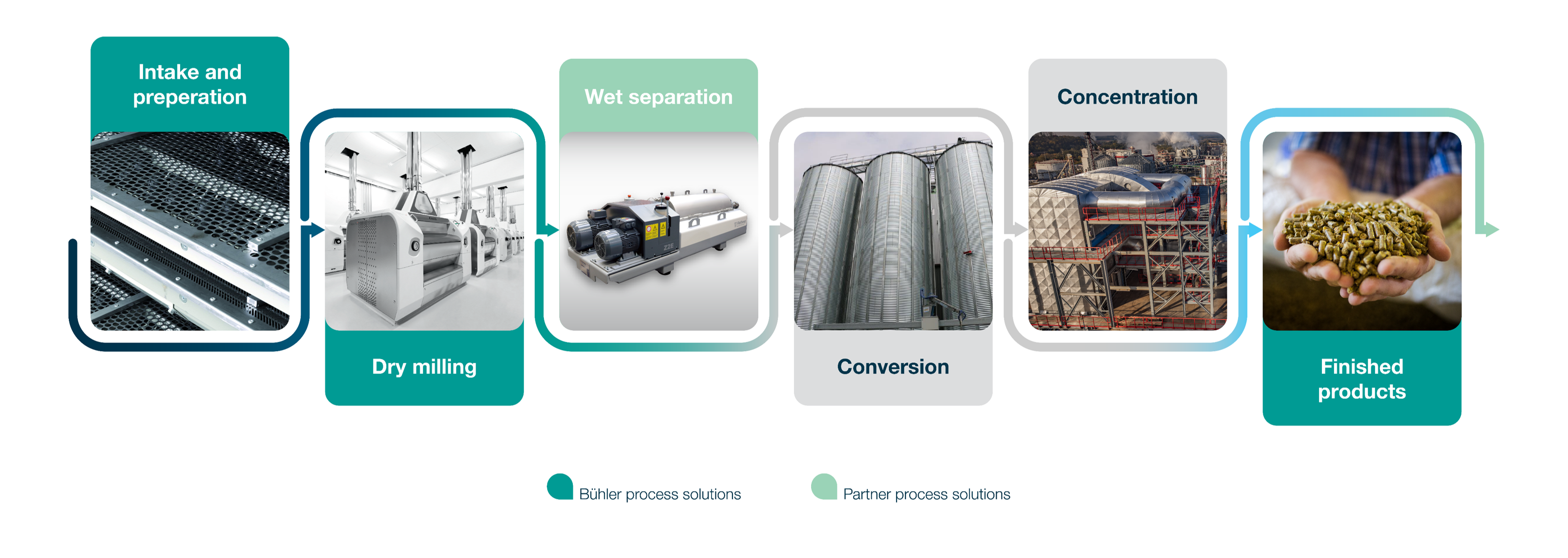 Intake and preperation

Dry milling

Wet separation

Conversion

Concentration

Finished products

Bühler process solutions

Partner process solutions